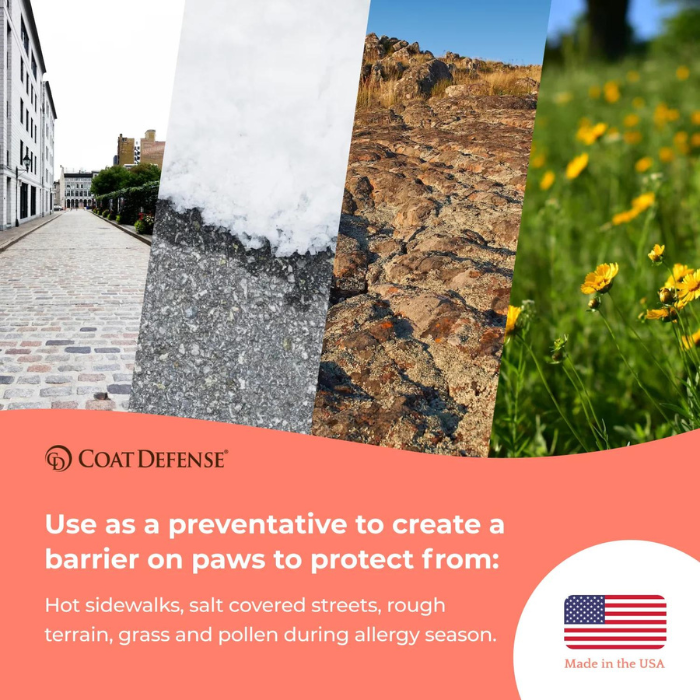 CD COAT DEFENSE®

Use as a preventative to create a barrier on paws to protect from:

Hot sidewalks, salt covered streets, rough terrain, grass and pollen during allergy season.

Made in the USA